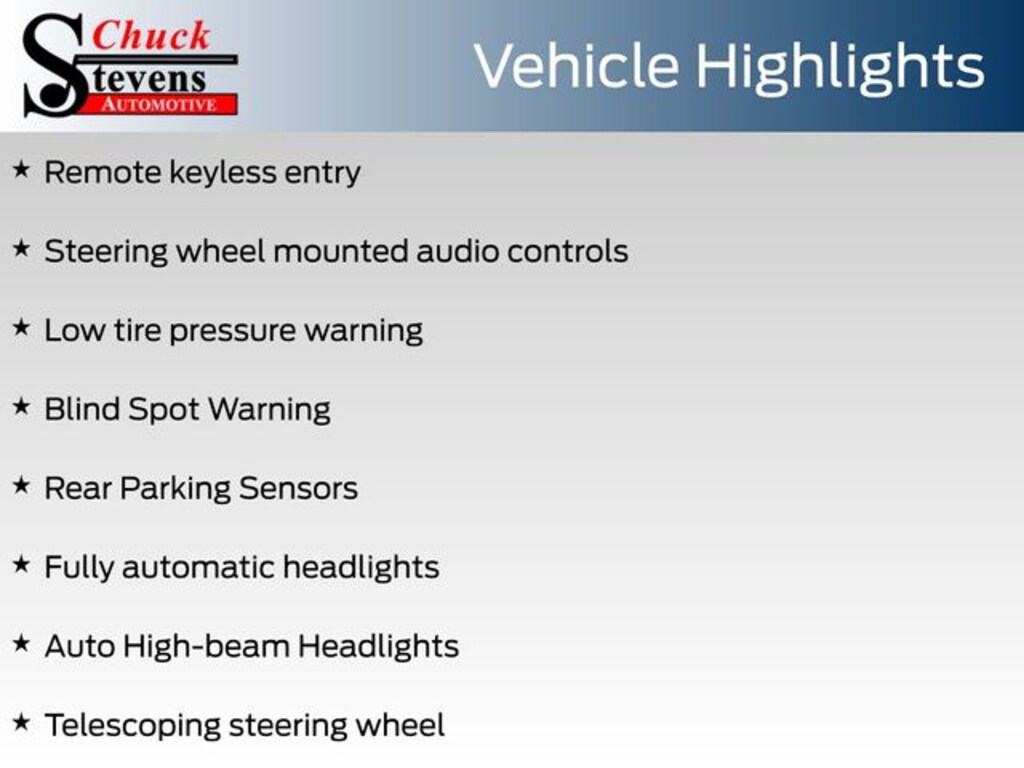 Chuck Stevens AUTOMOTIVE

Vehicle Highlights

★ Remote keyless entry

★ Steering wheel mounted audio controls

★ Low tire pressure warning

★ Blind Spot Warning

★ Rear Parking Sensors

★ Fully automatic headlights

★ Auto High-beam Headlights

★ Telescoping steering wheel